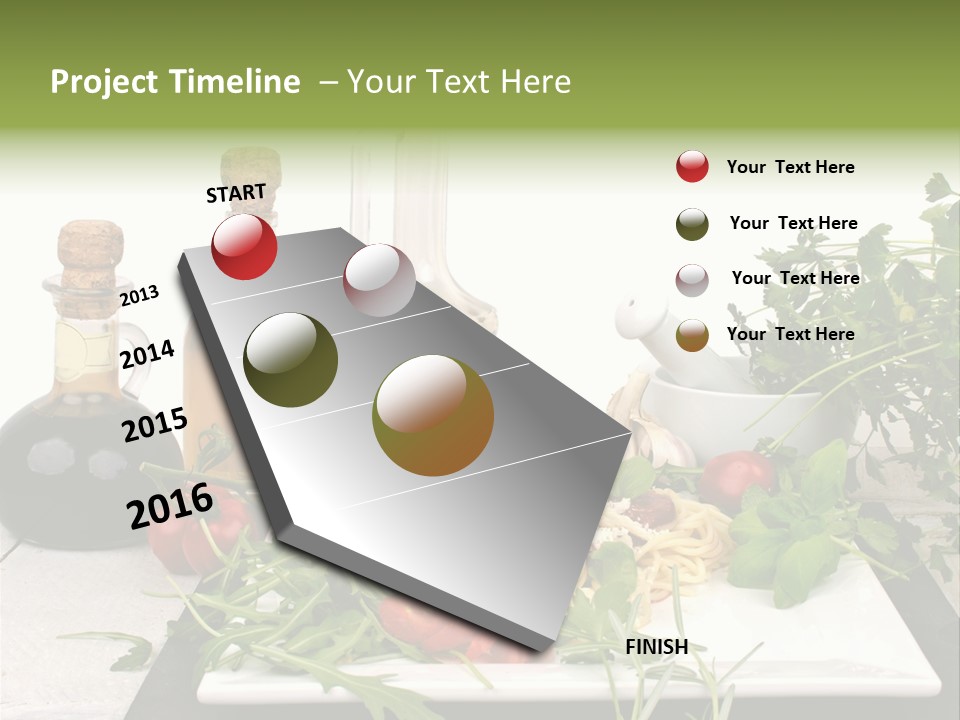 Project Timeline – Your Text Here

START

2013

2014

2015

2016

FINISH

Your Text Here

Your Text Here

Your Text Here

Your Text Here